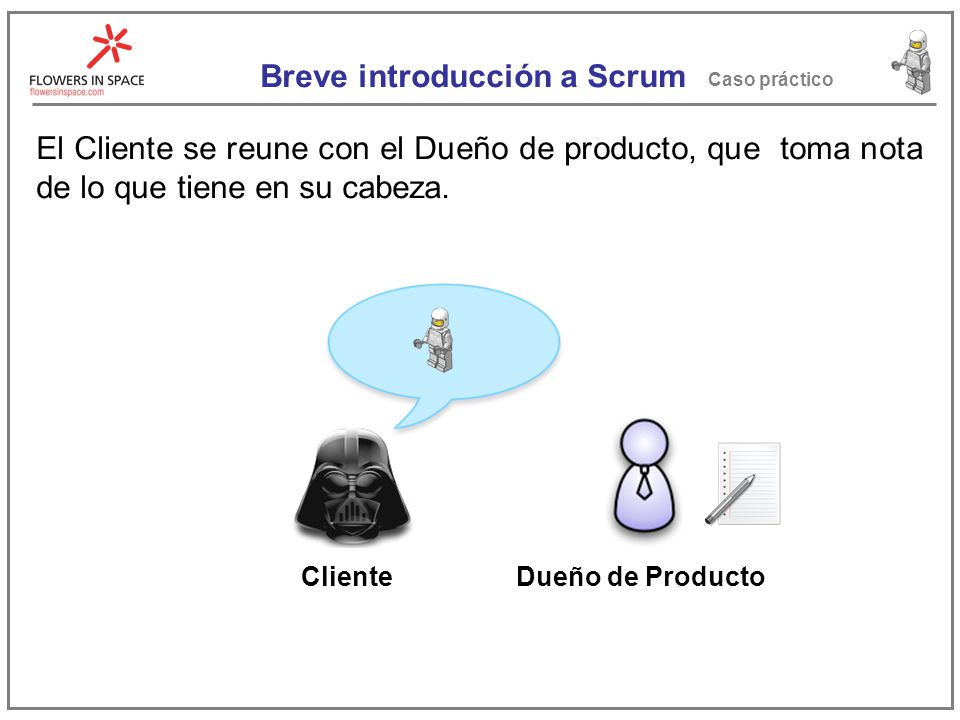 FLOWERS IN SPACE
flowersinspace.com

Breve introducción a Scrum Caso práctico

El Cliente se reune con el Dueño de producto, que toma nota de lo que tiene en su cabeza.

Cliente

Dueño de Producto